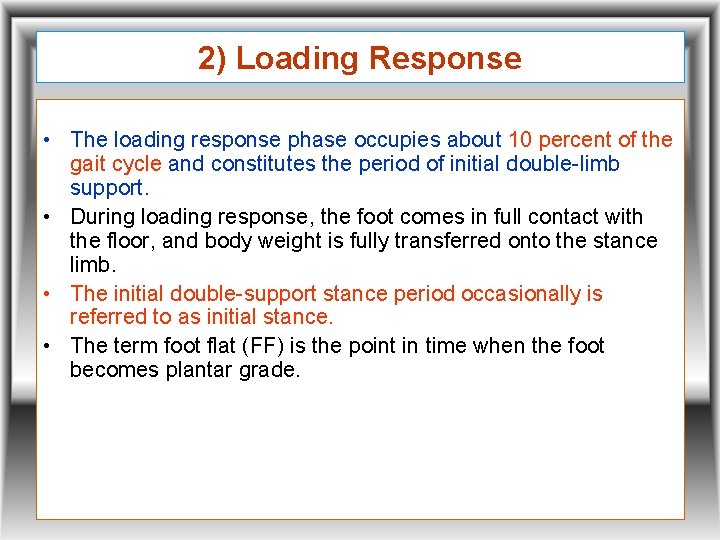 2) Loading Response

• The loading response phase occupies about 10 percent of the gait cycle and constitutes the period of initial double-limb support.

• During loading response, the foot comes in full contact with the floor, and body weight is fully transferred onto the stance limb.

• The initial double-support stance period occasionally is referred to as initial stance.

• The term foot flat (FF) is the point in time when the foot becomes plantar grade.